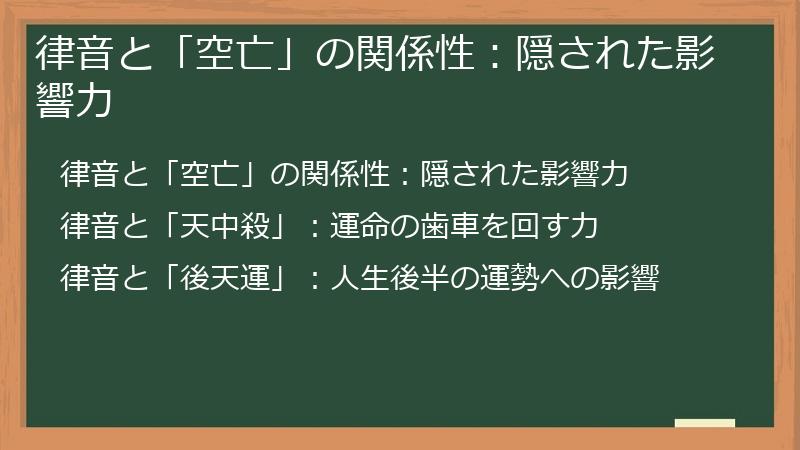 律音と「空亡」の関係性：隠された影響力

律音と「空亡」の関係性：隠された影響力

律音と「天中殺」：運命の歯車を回す力

律音と「後天運」：人生後半の運勢への影響